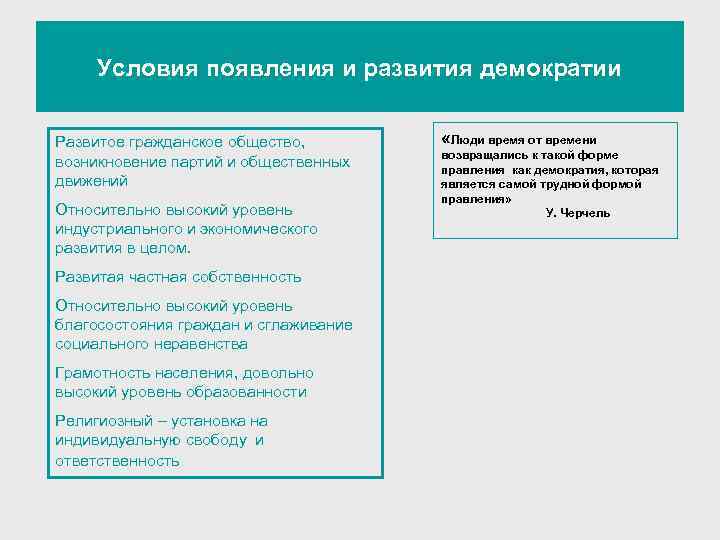 Условия появления и развития демократии

Развитое гражданское общество, возникновение партий и общественных движений

Относительно высокий уровень индустриального и экономического развития в целом.

Развитая частная собственность

Относительно высокий уровень благосостояния граждан и сглаживание социального неравенства

Грамотность населения, довольно высокий уровень образованности

Религиозный – установка на индивидуальную свободу и ответственность

«Люди время от времени возвращались к такой форме правления как демократия, которая является самой трудной формой правления»
У. Черчель